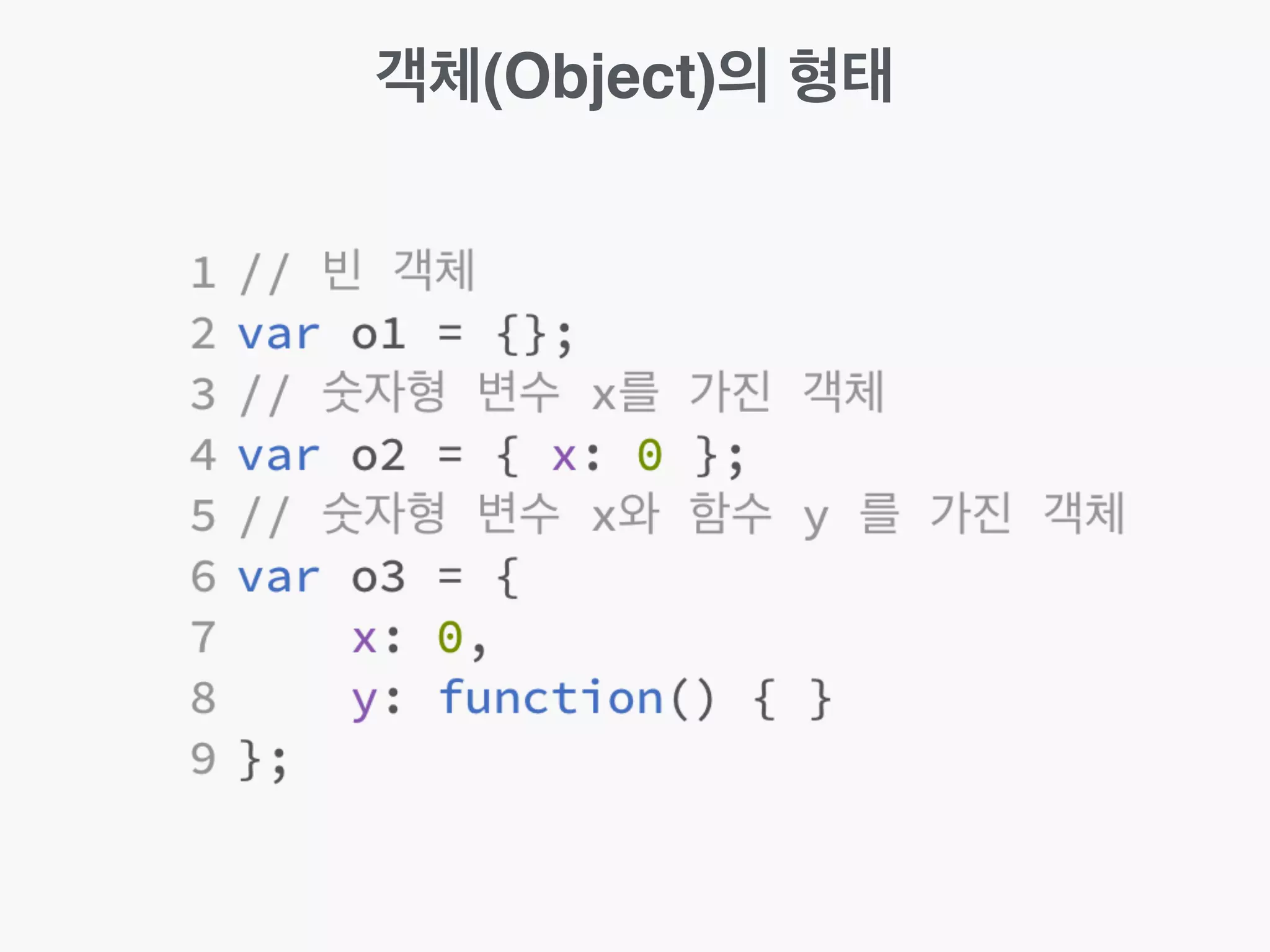 객체(Object)의 형태

1 // 빈 객체
2 var o1 = {};
3 // 숫자형 변수 x를 가진 객체
4 var o2 = { x: 0 };
5 // 숫자형 변수 x와 함수 y 를 가진 객체
6 var o3 = {
7     x: 0,
8     y: function() { }
9 };